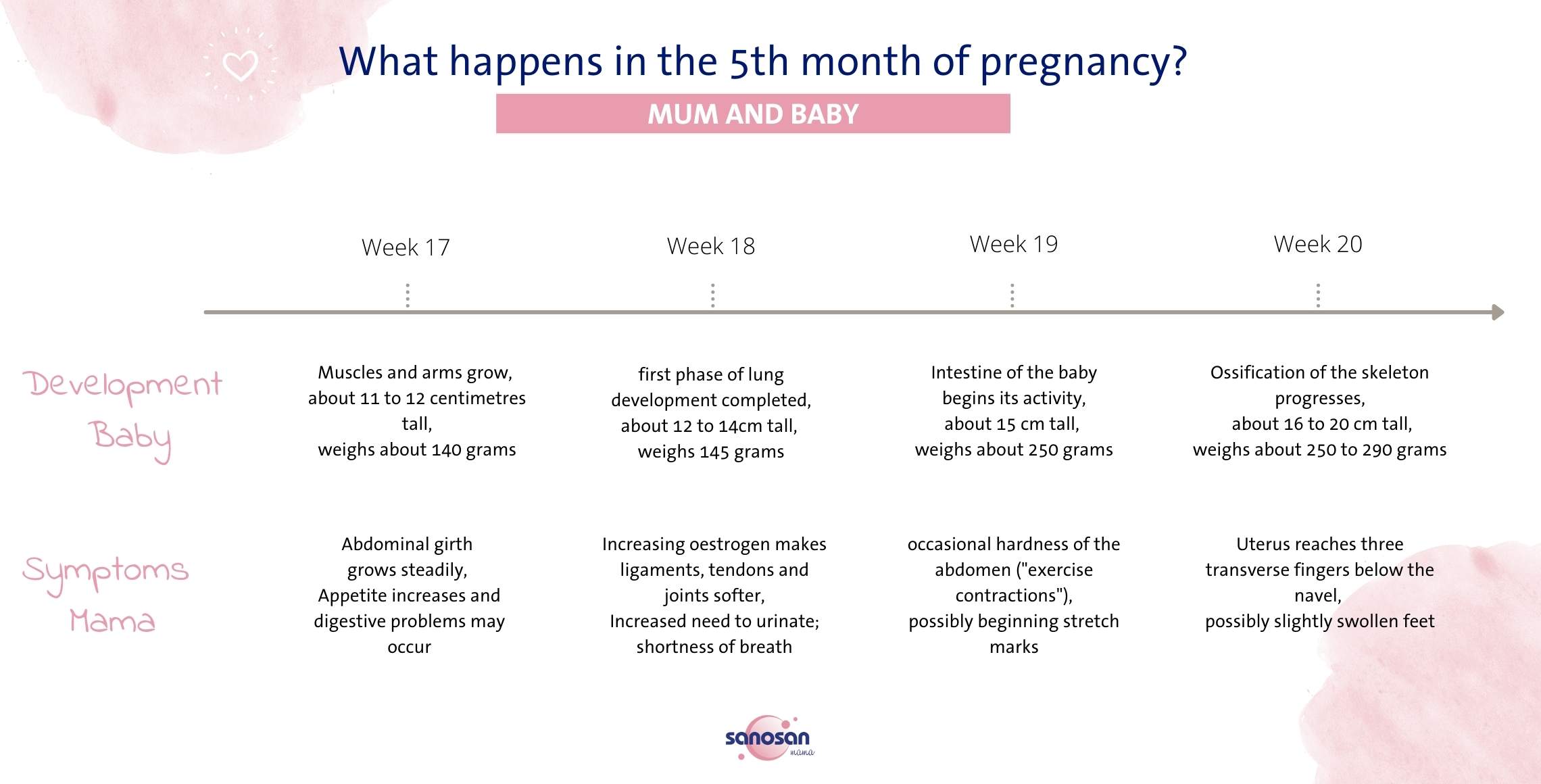 What happens in the 5th month of pregnancy?

MUM AND BABY

| | Week 17 | Week 18 | Week 19 | Week 20 |
|---|---|---|---|---|
| Development Baby | Muscles and arms grow, about 11 to 12 centimetres tall, weighs about 140 grams | first phase of lung development completed, about 12 to 14cm tall, weighs 145 grams | Intestine of the baby begins its activity, about 15 cm tall, weighs about 250 grams | Ossification of the skeleton progresses, about 16 to 20 cm tall, weighs about 250 to 290 grams |
| Symptoms Mama | Abdominal girth grows steadily, Appetite increases and digestive problems may occur | Increasing oestrogen makes ligaments, tendons and joints softer, Increased need to urinate; shortness of breath | occasional hardness of the abdomen ("exercise contractions"), possibly beginning stretch marks | Uterus reaches three transverse fingers below the navel, possibly slightly swollen feet |

sanosan mama